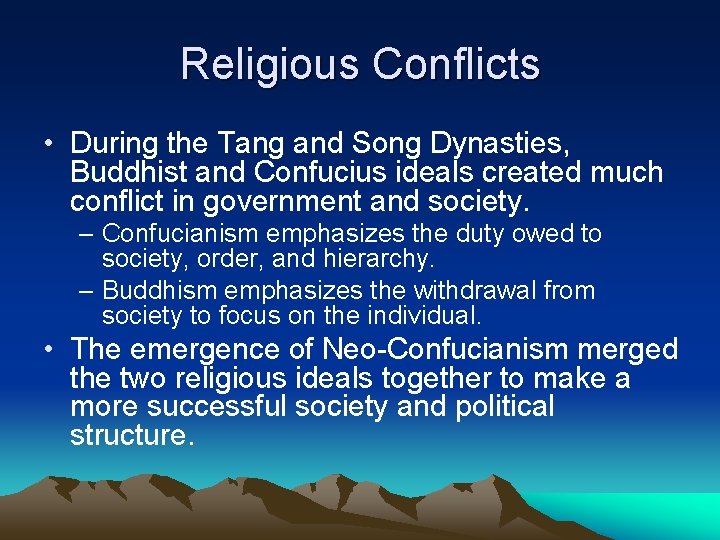 Religious Conflicts

• During the Tang and Song Dynasties, Buddhist and Confucius ideals created much conflict in government and society.
– Confucianism emphasizes the duty owed to society, order, and hierarchy.
– Buddhism emphasizes the withdrawal from society to focus on the individual.

• The emergence of Neo-Confucianism merged the two religious ideals together to make a more successful society and political structure.